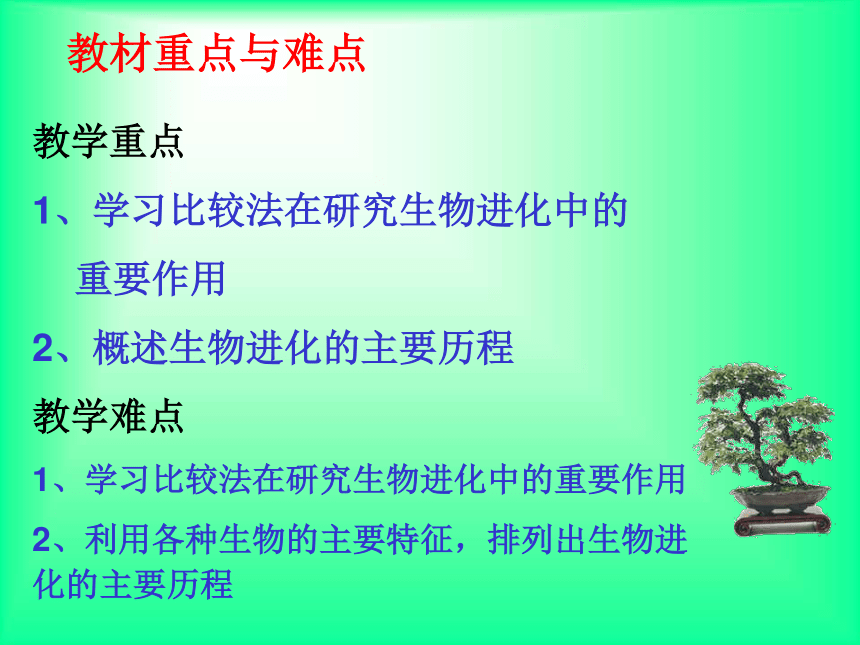 教材重点与难点

教学重点

1、学习比较法在研究生物进化中的重要作用

2、概述生物进化的主要历程

教学难点

1、学习比较法在研究生物进化中的重要作用

2、利用各种生物的主要特征，排列出生物进化的主要历程